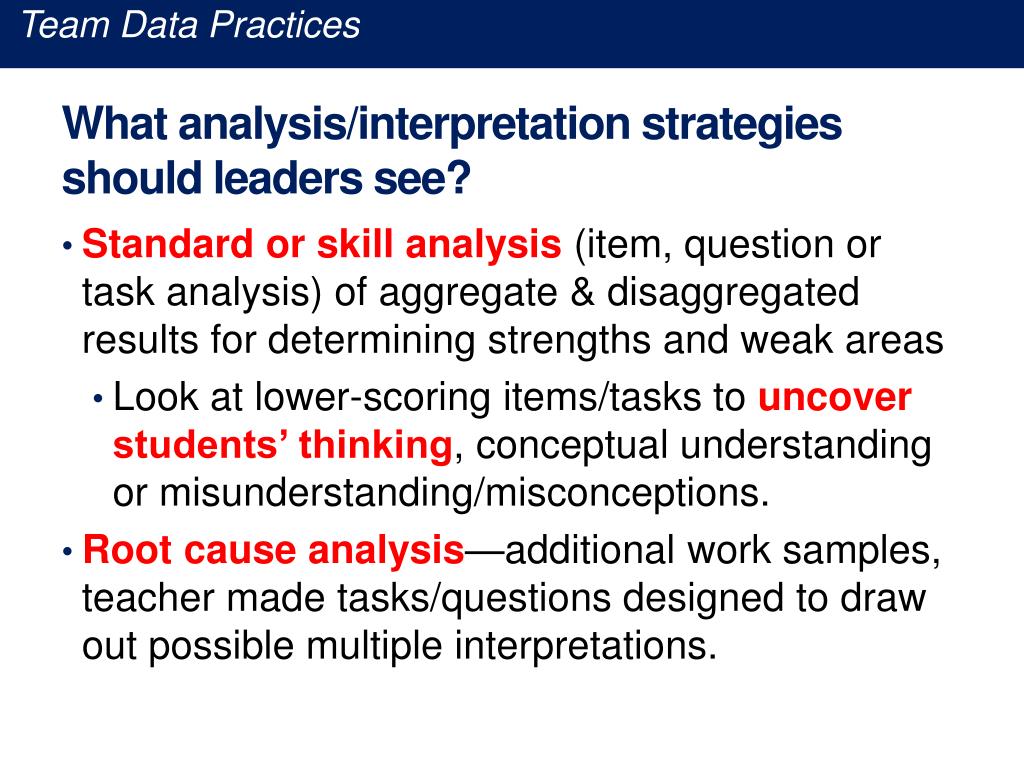 Team Data Practices

What analysis/interpretation strategies should leaders see?

• Standard or skill analysis (item, question or task analysis) of aggregate & disaggregated results for determining strengths and weak areas
  • Look at lower-scoring items/tasks to uncover students' thinking, conceptual understanding or misunderstanding/misconceptions.
• Root cause analysis—additional work samples, teacher made tasks/questions designed to draw out possible multiple interpretations.